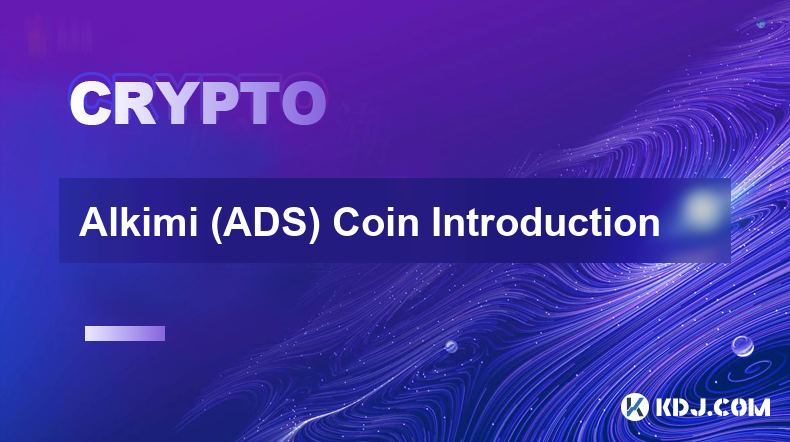 CRYPTO

Alkimi (ADS) Coin Introduction

KDJ.COM